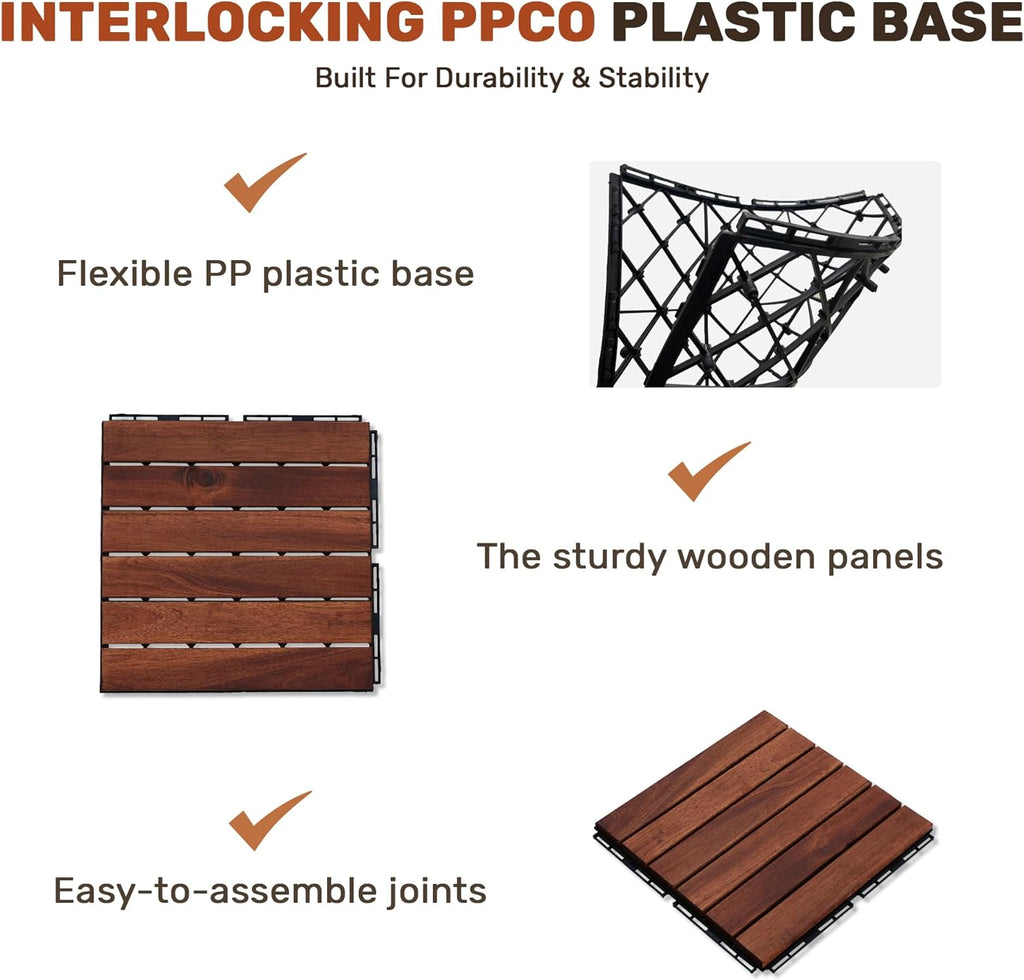 INTERLOCKING PPCO PLASTIC BASE

Built For Durability & Stability

Flexible PP plastic base

The sturdy wooden panels

Easy-to-assemble joints